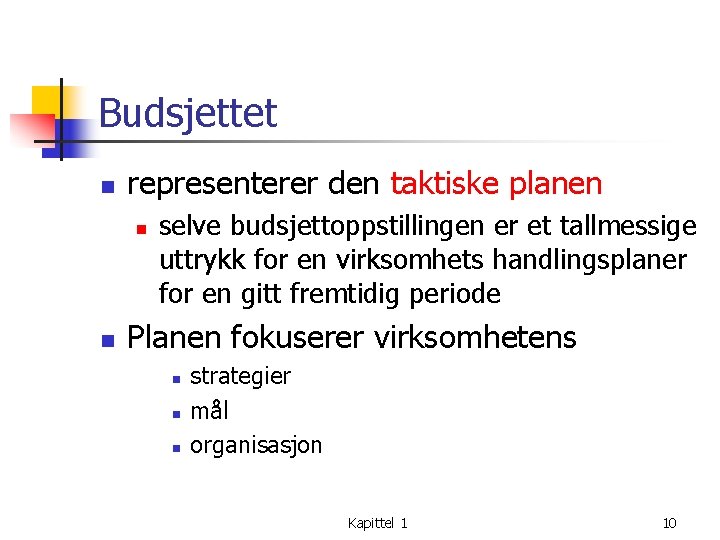 Budsjettet

representerer den taktiske planen

selve budsjettoppstillingen er et tallmessige uttrykk for en virksomhets handlingsplaner for en gitt fremtidig periode

Planen fokuserer virksomhetens

strategier

mål

organisasjon

Kapittel 1

10